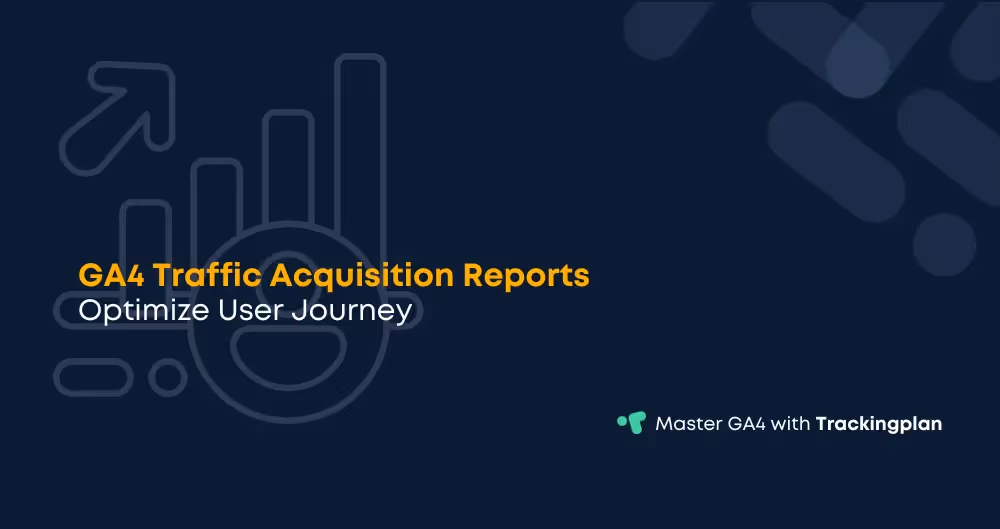 GA4 Traffic Acquisition Reports
Optimize User Journey

Master GA4 with Trackingplan